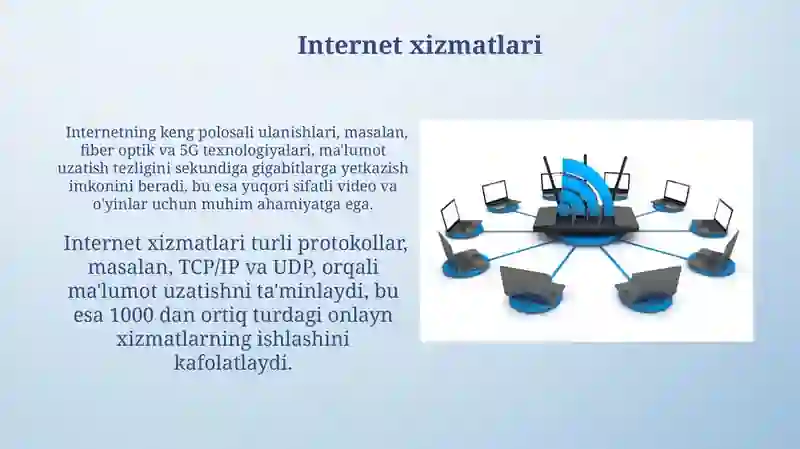 Internet xizmatlari

Internetning keng polosali ulanishlari, masalan, fiber optik va 5G texnologiyalari, ma'lumot uzatish tezligini sekundiga gigabitlarga yetkazish imkonini beradi, bu esa yuqori sifatli video va o'yinlar uchun muhim ahamiyatga ega.

Internet xizmatlari turli protokollar, masalan, TCP/IP va UDP, orqali ma'lumot uzatishni ta'minlaydi, bu esa 1000 dan ortiq turdagi onlayn xizmatlarning ishlashini kafolatlaydi.